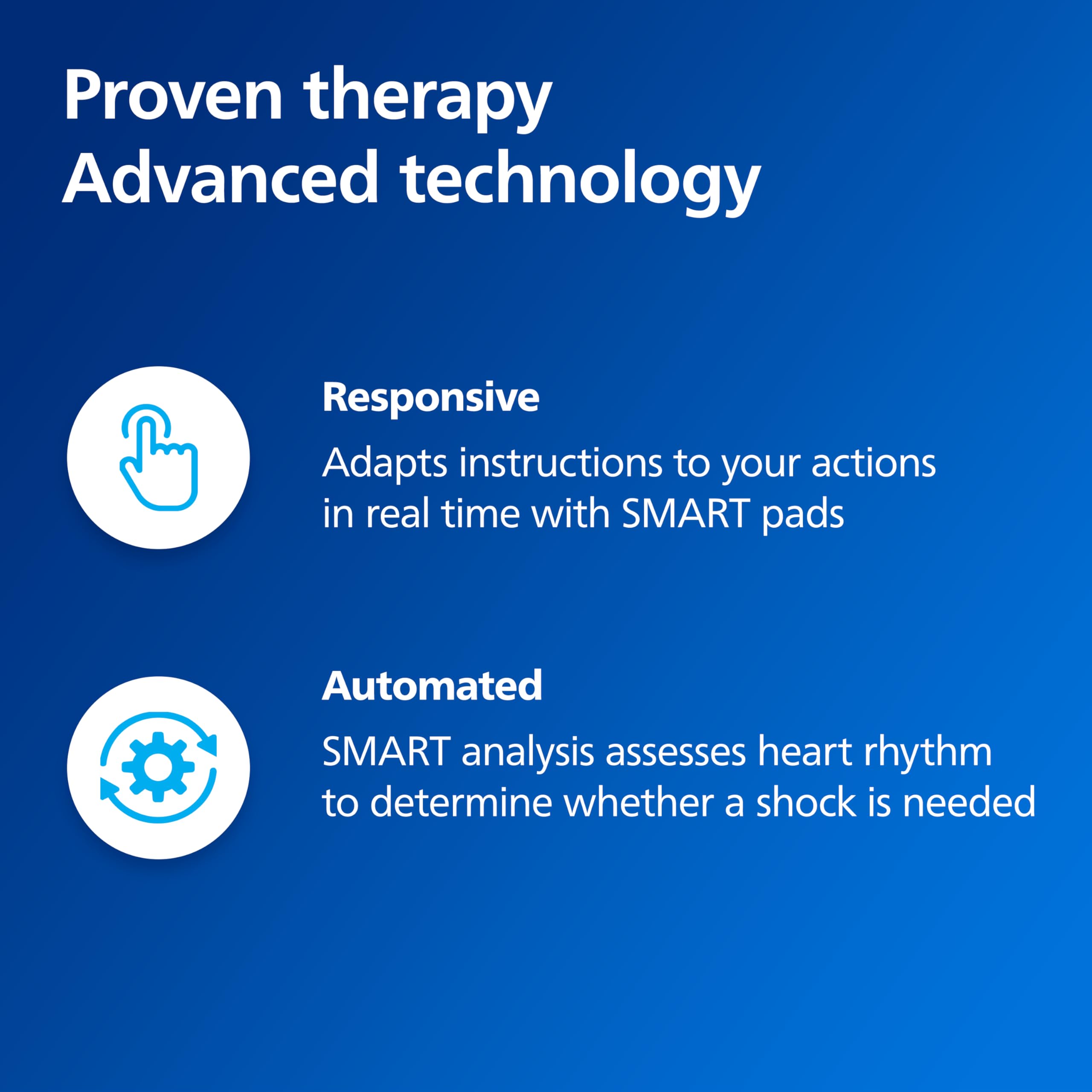 Proven therapy
Advanced technology

Responsive

Adapts instructions to your actions in real time with SMART pads

Automated

SMART analysis assesses heart rhythm to determine whether a shock is needed